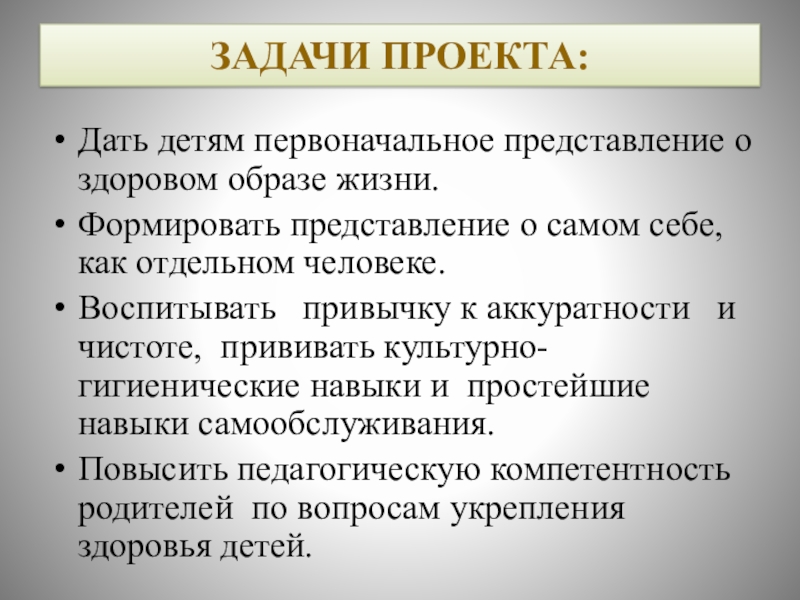 ЗАДАЧИ ПРОЕКТА:

• Дать детям первоначальное представление о здоровом образе жизни.
• Формировать представление о самом себе, как отдельном человеке.
• Воспитывать привычку к аккуратности и чистоте, прививать культурно-гигиенические навыки и простейшие навыки самообслуживания.
• Повысить педагогическую компетентность родителей по вопросам укрепления здоровья детей.